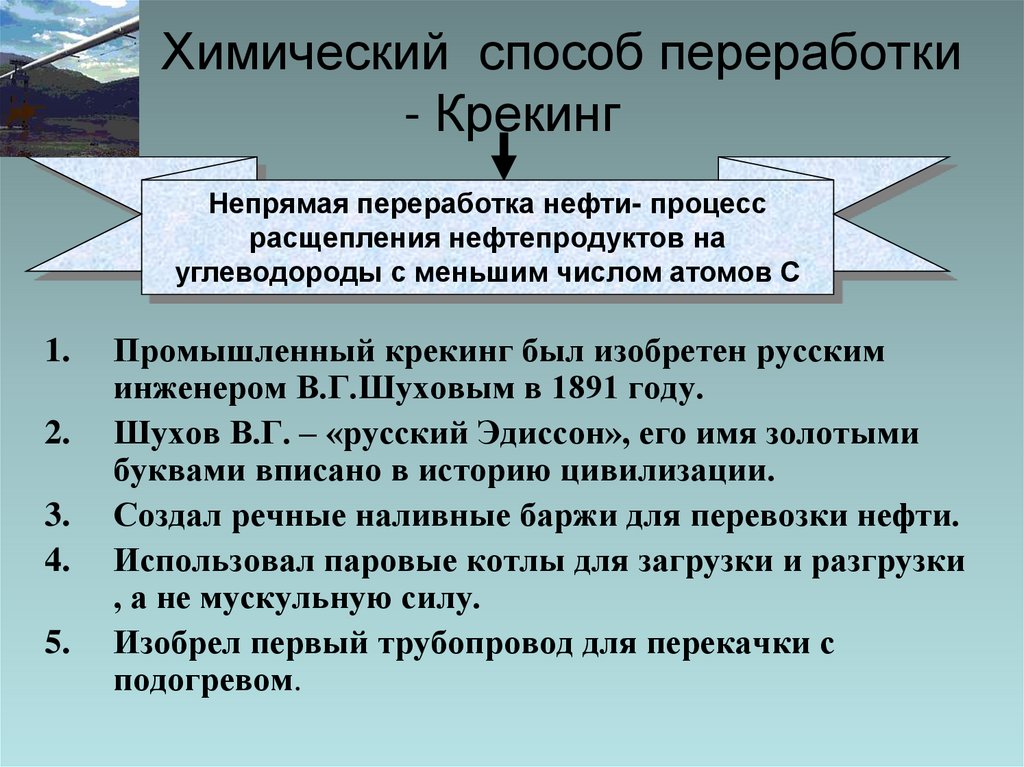 Химический способ переработки - Крекинг

Непрямая переработка нефти- процесс расщепления нефтепродуктов на углеводороды с меньшим числом атомов С

1. Промышленный крекинг был изобретен русским инженером В.Г.Шуховым в 1891 году.
2. Шухов В.Г. – «русский Эдиссон», его имя золотыми буквами вписано в историю цивилизации.
3. Создал речные наливные баржи для перевозки нефти.
4. Использовал паровые котлы для загрузки и разгрузки , а не мускульную силу.
5. Изобрел первый трубопровод для перекачки с подогревом.